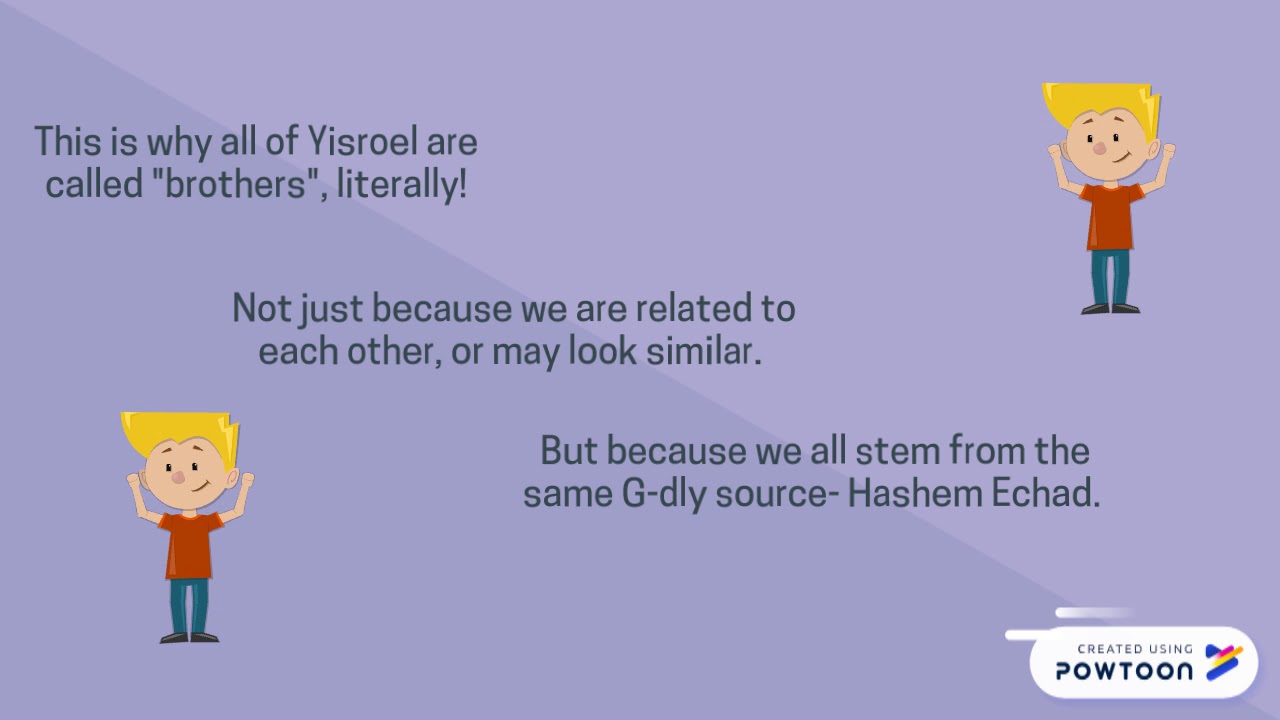 This is why all of Yisroel are called "brothers", literally!

Not just because we are related to each other, or may look similar.

But because we all stem from the same G-dly source- Hashem Echad.

CREATED USING
POWTOON